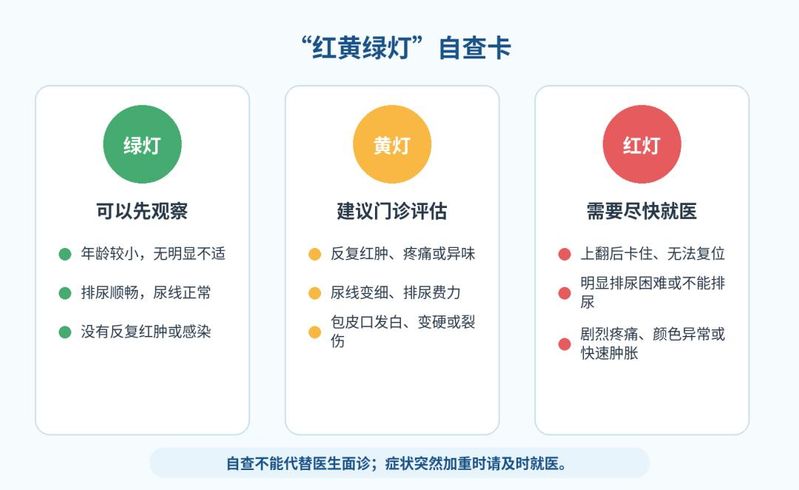 “红黄绿灯”自查卡

绿灯

可以先观察

年龄较小，无明显不适

排尿顺畅，尿线正常

没有反复红肿或感染

黄灯

建议门诊评估

反复红肿、疼痛或异味

尿线变细、排尿费力

包皮口发白、变硬或裂伤

红灯

需要尽快就医

上翻后卡住、无法复位

明显排尿困难或不能排尿

剧烈疼痛、颜色异常或快速肿胀

自查不能代替医生面诊；症状突然加重时请及时就医。